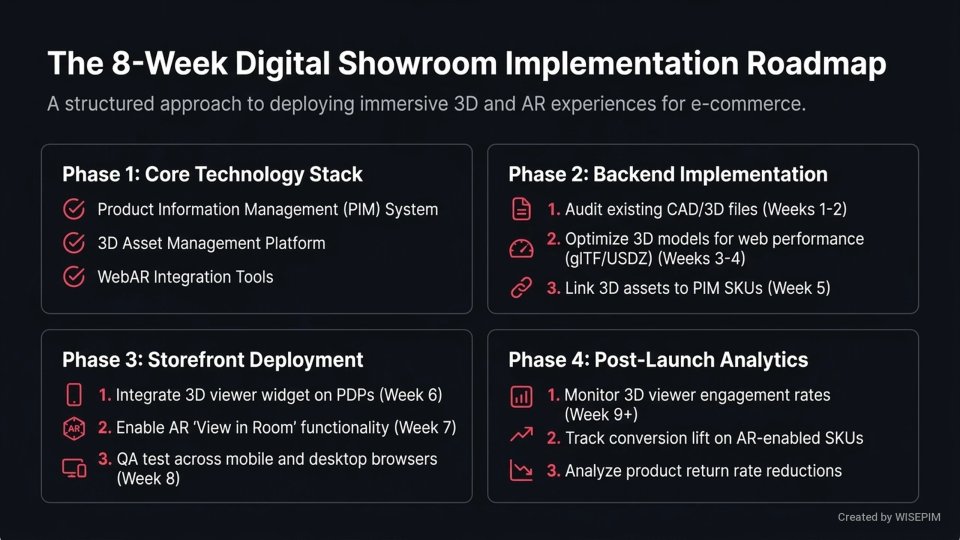 The 8-Week Digital Showroom Implementation Roadmap

A structured approach to deploying immersive 3D and AR experiences for e-commerce.

Phase 1: Core Technology Stack

Product Information Management (PIM) System

3D Asset Management Platform

WebAR Integration Tools

Phase 2: Backend Implementation

1. Audit existing CAD/3D files (Weeks 1-2)

2. Optimize 3D models for web performance (glTF/USDZ) (Weeks 3-4)

3. Link 3D assets to PIM SKUs (Week 5)

Phase 3: Storefront Deployment

1. Integrate 3D viewer widget on PDPs (Week 6)

AR 2. Enable AR 'View in Room' functionality (Week 7)

3. QA test across mobile and desktop browsers (Week 8)

Phase 4: Post-Launch Analytics

1. Monitor 3D viewer engagement rates (Week 9+)

2. Track conversion lift on AR-enabled SKUs

3. Analyze product return rate reductions

Created by WISEPIM